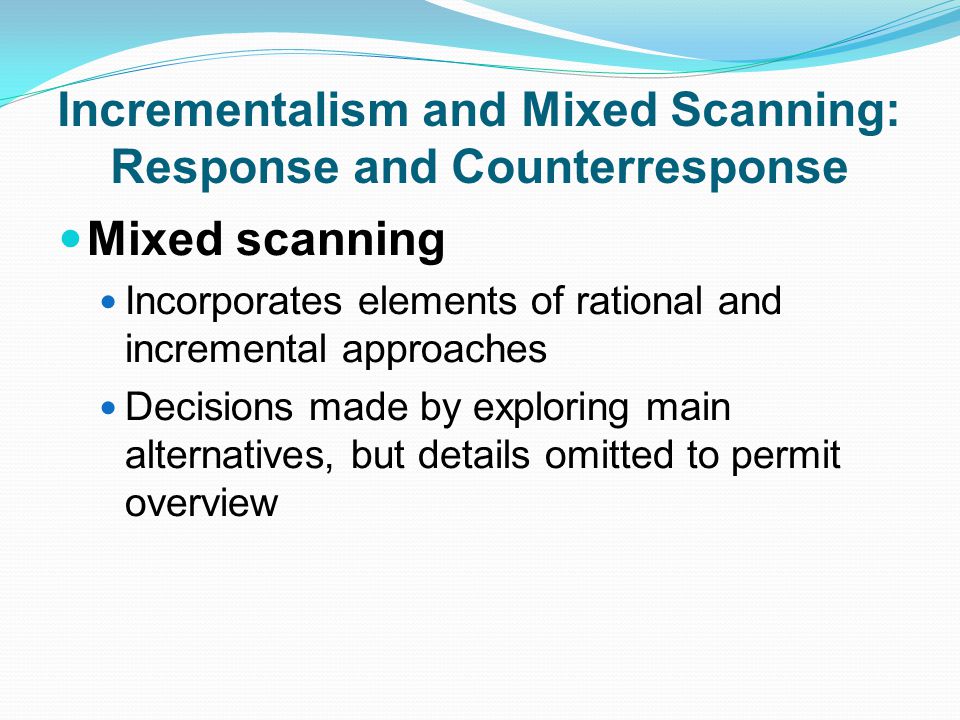 Incrementalism and Mixed Scanning: Response and Counterresponse

Mixed scanning

Incorporates elements of rational and incremental approaches

Decisions made by exploring main alternatives, but details omitted to permit overview